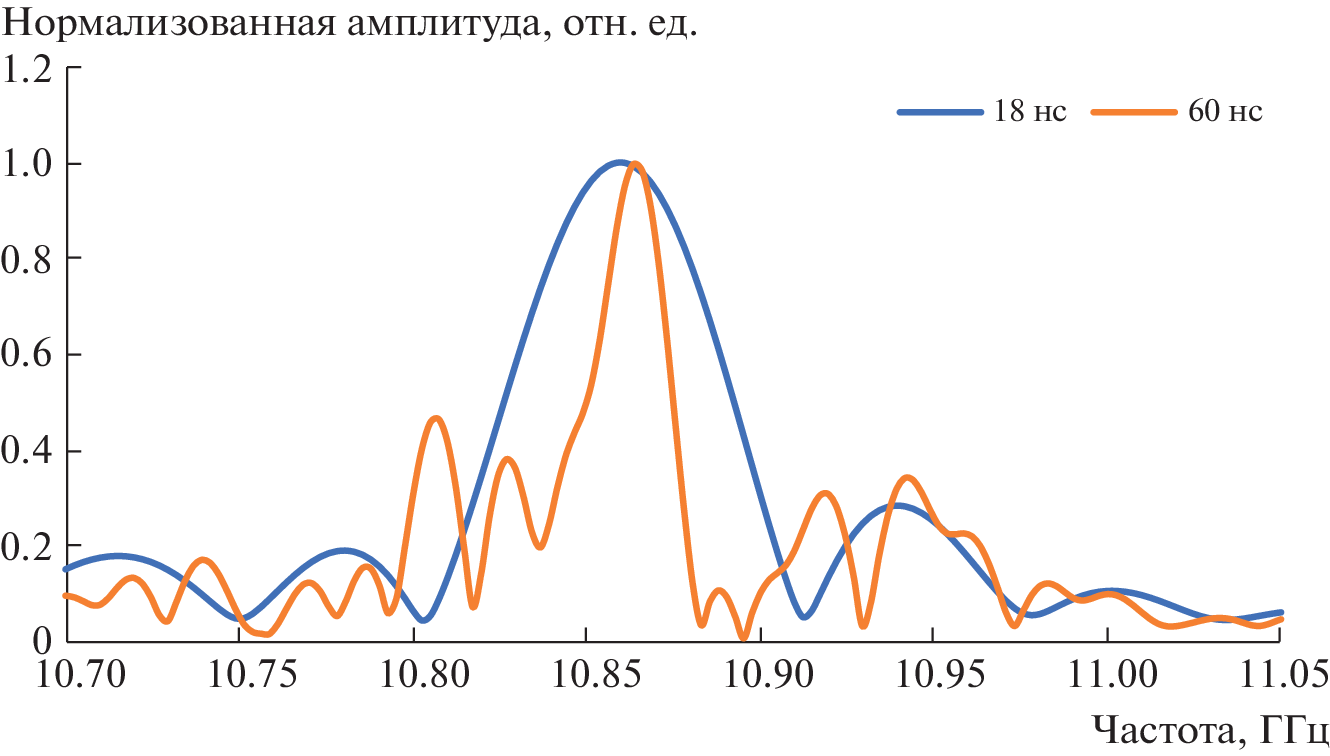 Нормализованная амплитуда, отн. ед.

1.2
1.0
0.8
0.6
0.4
0.2
0

18 нс
60 нс

10.70 10.75 10.80 10.85 10.90 10.95 11.00 11.05

Частота, ГГц